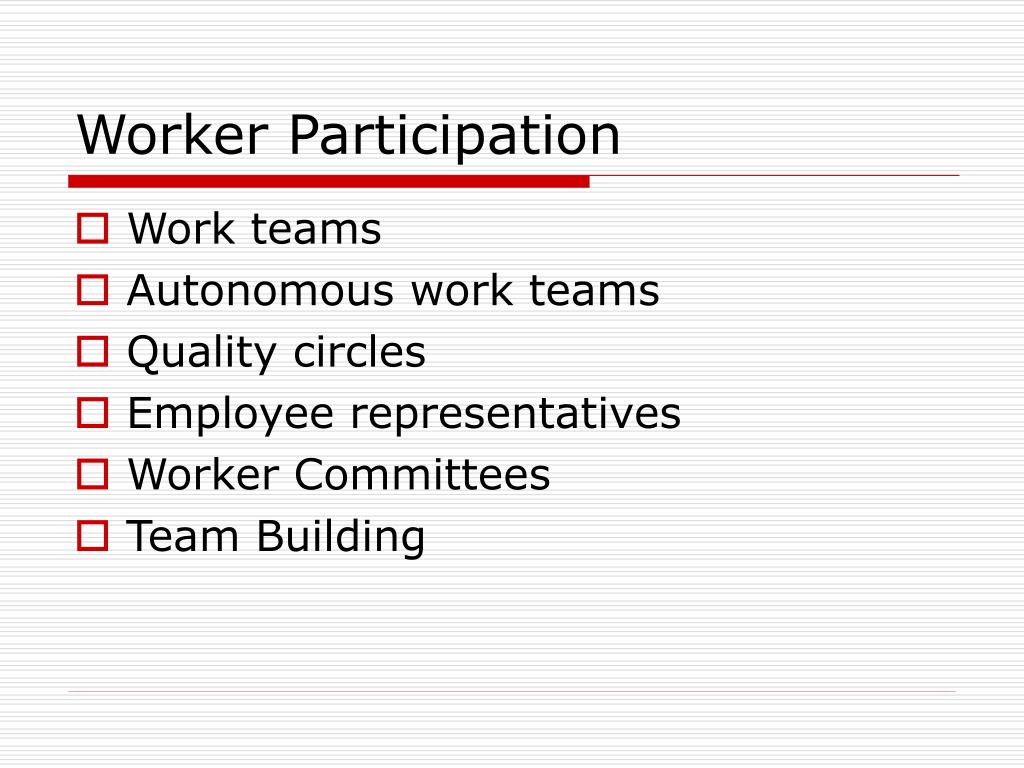 Worker Participation

- Work teams
- Autonomous work teams
- Quality circles
- Employee representatives
- Worker Committees
- Team Building